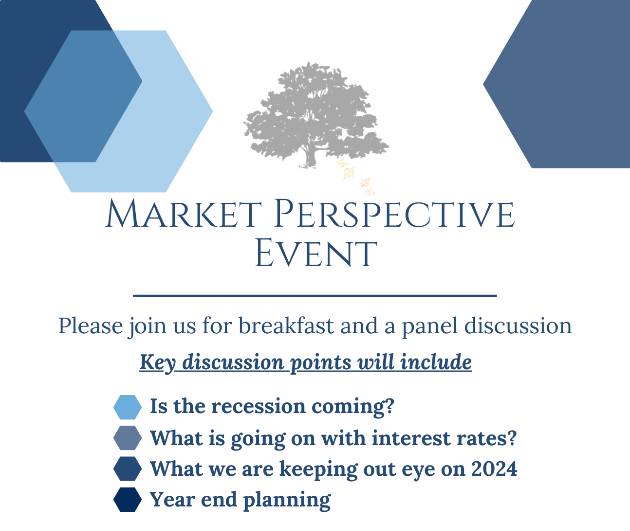 Market Perspective Event

Please join us for breakfast and a panel discussion

Key discussion points will include

Is the recession coming?
What is going on with interest rates?
What we are keeping out eye on 2024
Year end planning